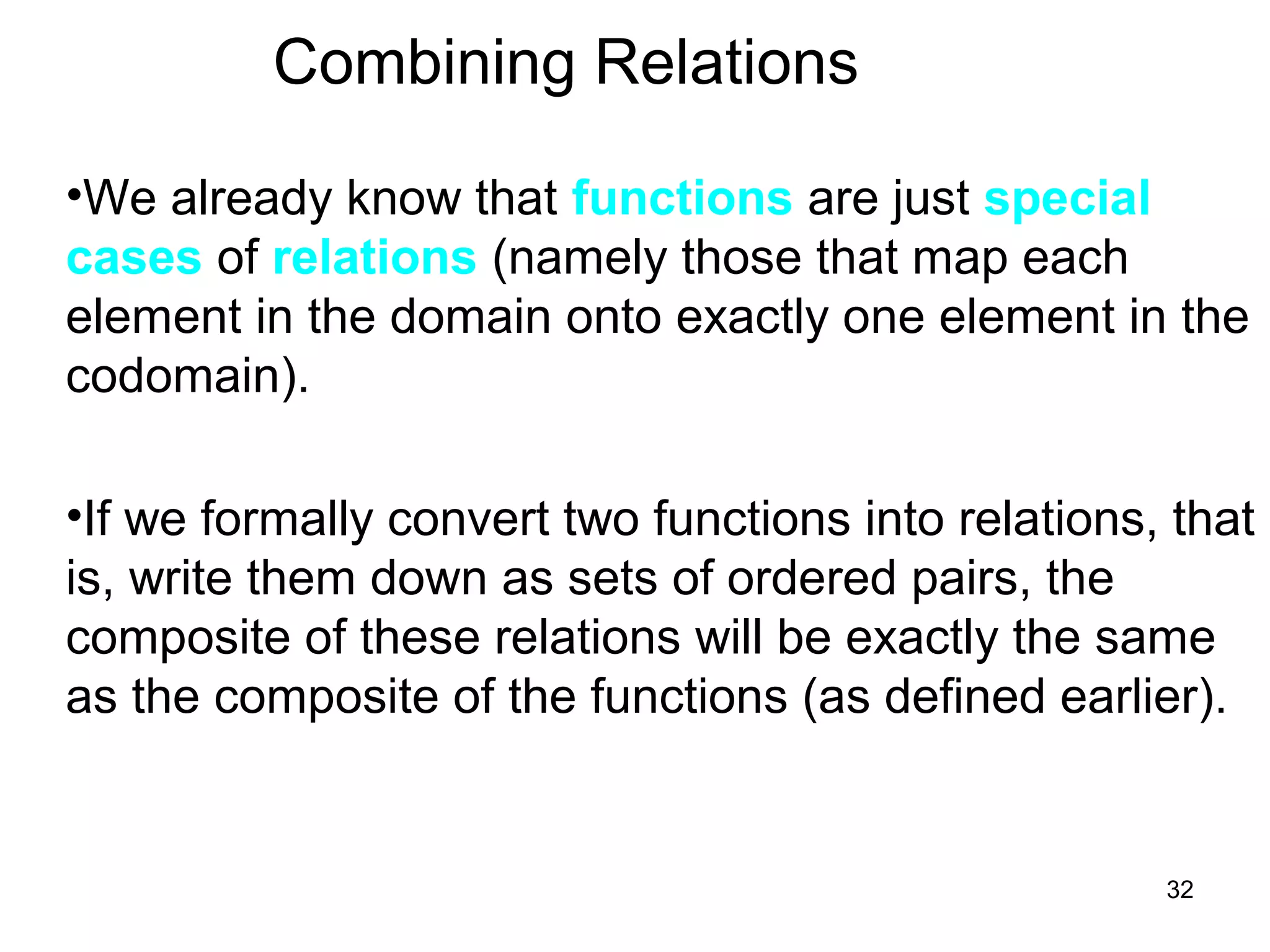 Combining Relations

•We already know that functions are just special cases of relations (namely those that map each element in the domain onto exactly one element in the codomain).

•If we formally convert two functions into relations, that is, write them down as sets of ordered pairs, the composite of these relations will be exactly the same as the composite of the functions (as defined earlier).

32